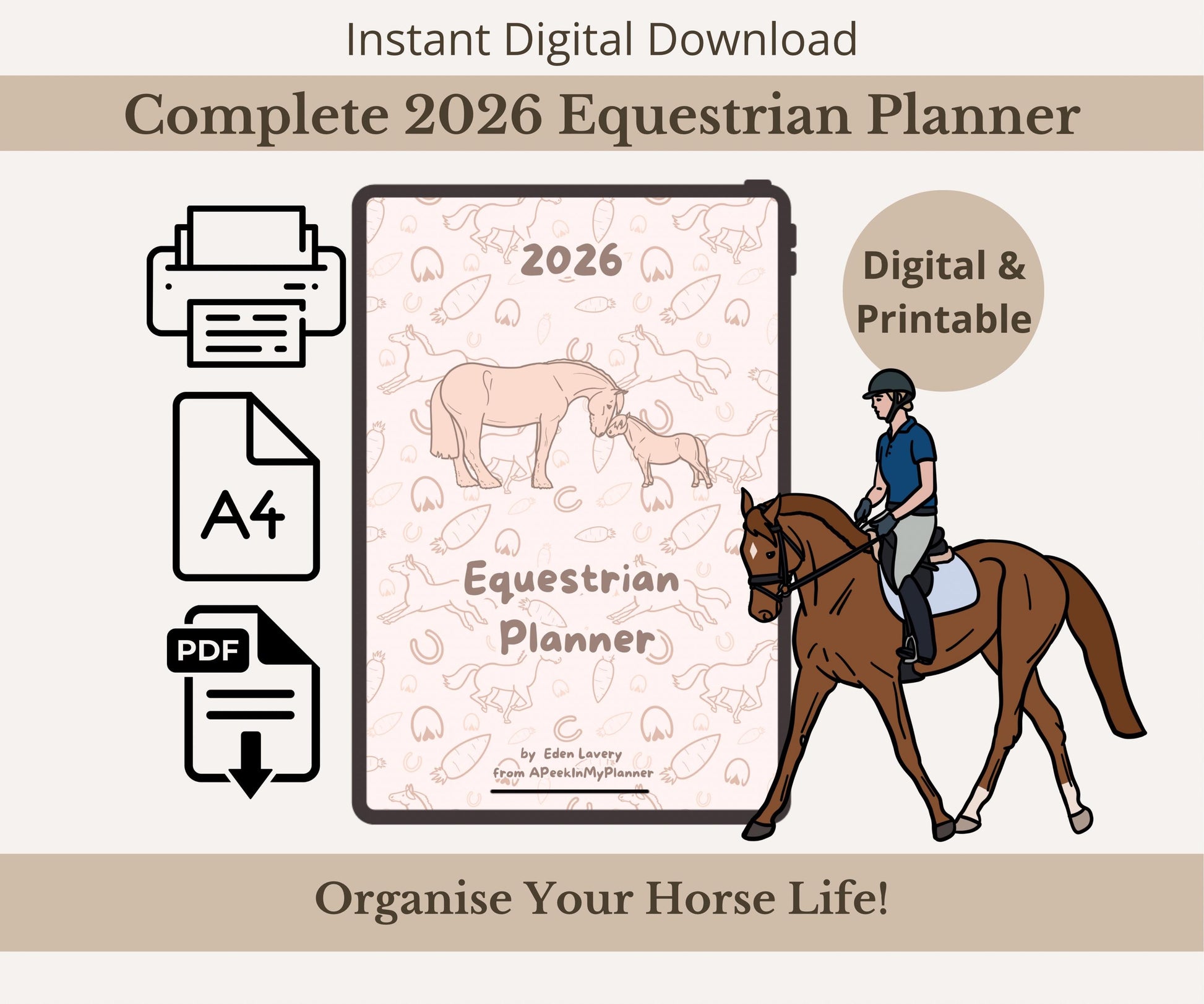 Instant Digital Download

Complete 2026 Equestrian Planner

A4

PDF

2026

Equestrian Planner

by Eden Lavery
from APeekInMyPlanner

Digital & Printable

Organise Your Horse Life!